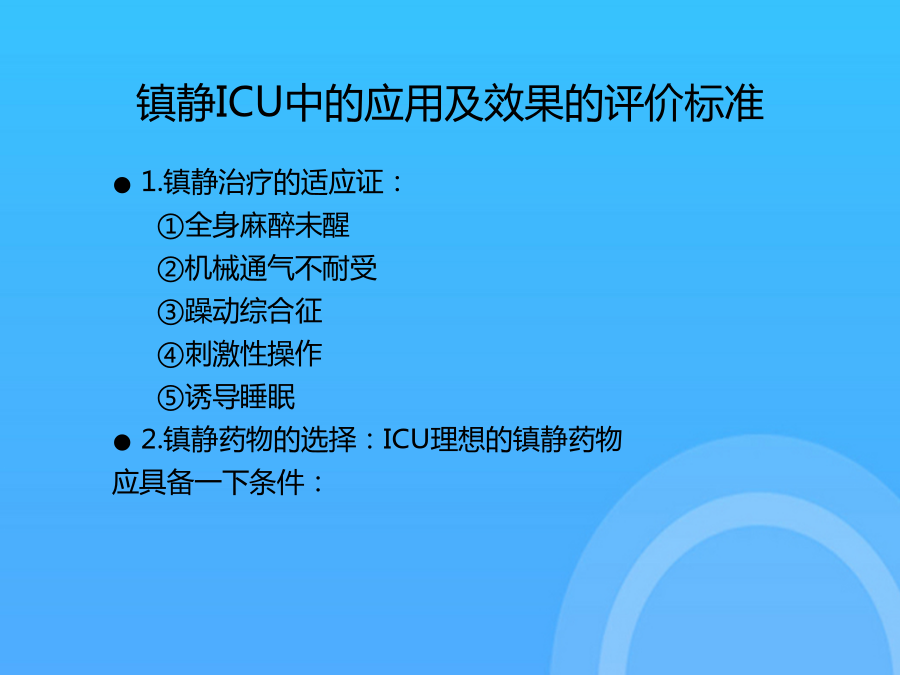 镇静ICU中的应用及效果的评价标准

● 1.镇静治疗的适应证：
①全身麻醉未醒
②机械通气不耐受
③躁动综合征
④刺激性操作
⑤诱导睡眠

● 2.镇静药物的选择：ICU理想的镇静药物应具备一下条件：